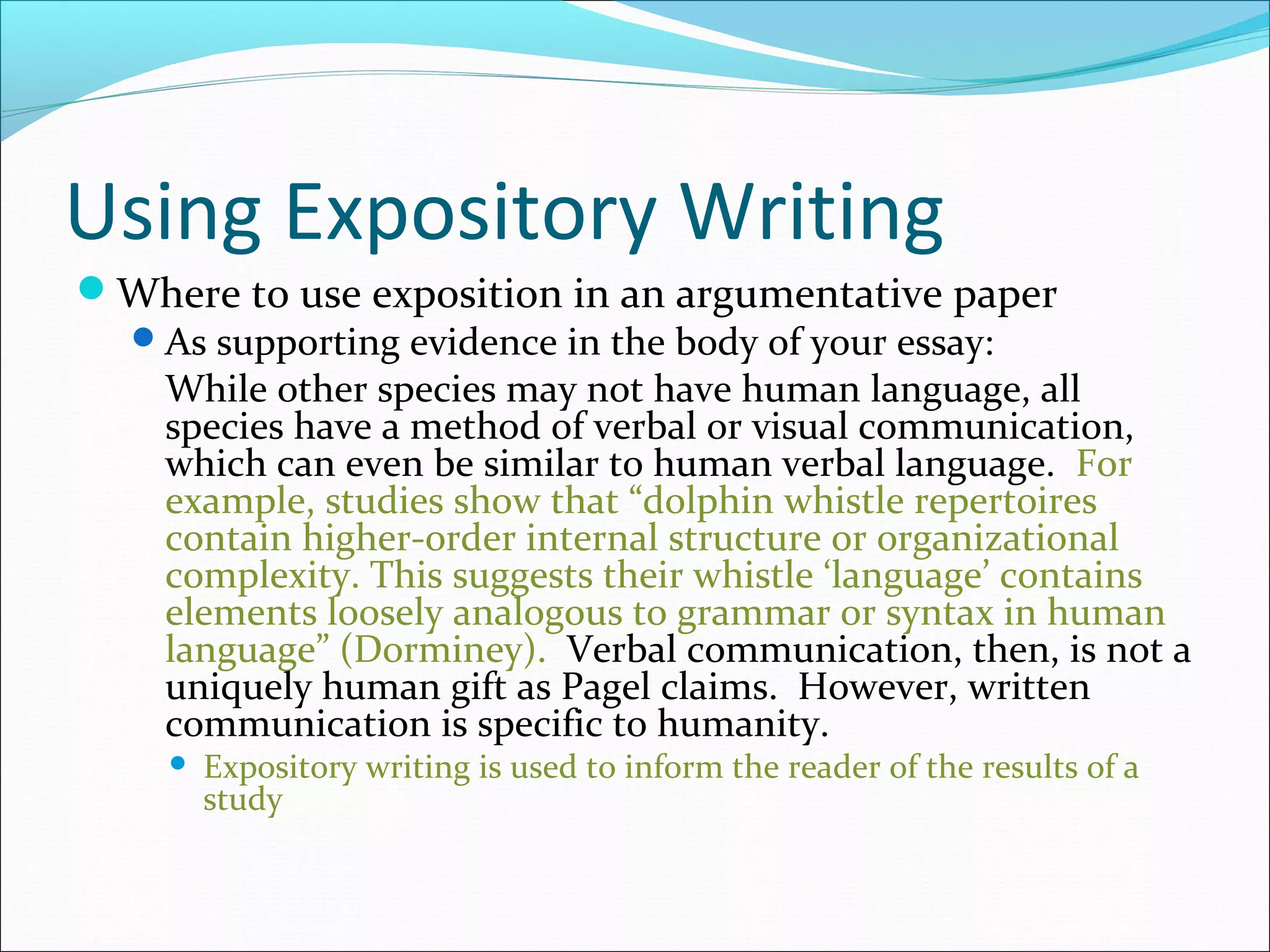 Using Expository Writing

Where to use exposition in an argumentative paper

As supporting evidence in the body of your essay:

While other species may not have human language, all species have a method of verbal or visual communication, which can even be similar to human verbal language. For example, studies show that “dolphin whistle repertoires contain higher-order internal structure or organizational complexity. This suggests their whistle ‘language’ contains elements loosely analogous to grammar or syntax in human language” (Dorminey). Verbal communication, then, is not a uniquely human gift as Pagel claims. However, written communication is specific to humanity.

Expository writing is used to inform the reader of the results of a study